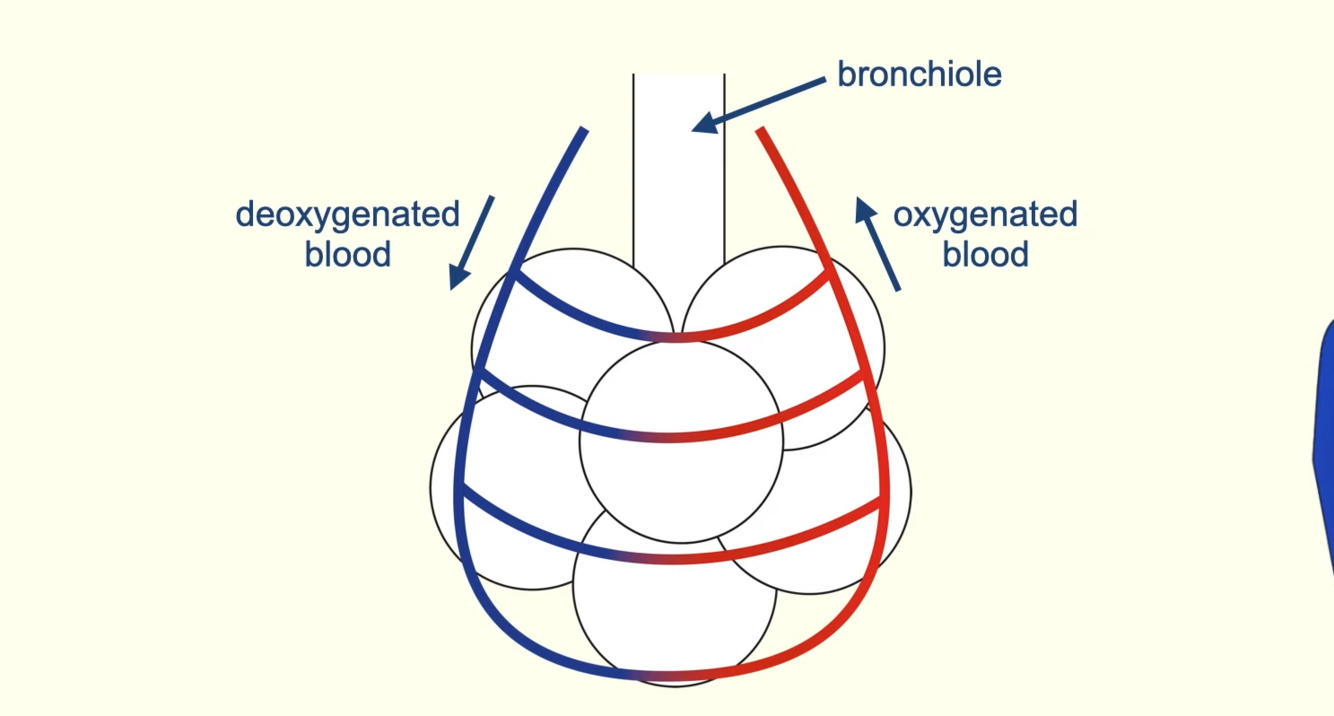 bronchiole

deoxygenated blood

oxygenated blood